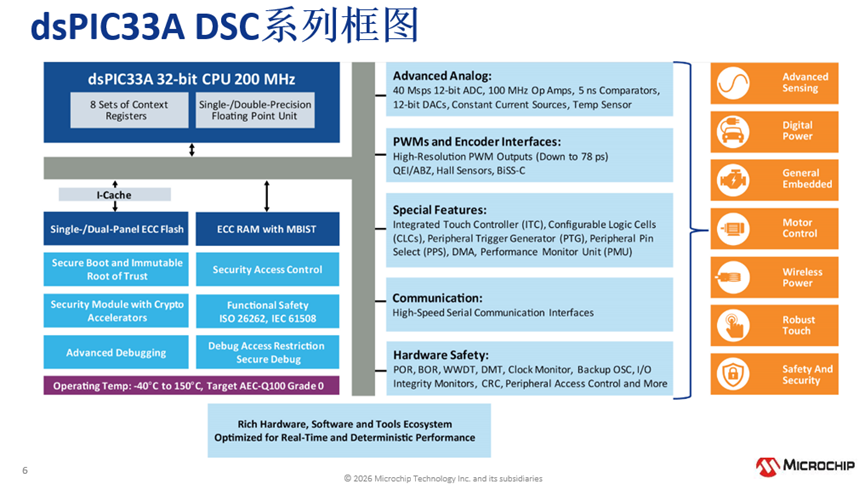 dsPIC33A DSC系列框图

dsPIC33A 32-bit CPU 200 MHz

8 Sets of Context Registers

Single-/Double-Precision Floating Point Unit

I-Cache

Single-/Dual-Panel ECC Flash

ECC RAM with MBIST

Secure Boot and Immutable Root of Trust

Security Access Control

Security Module with Crypto Accelerators

Functional Safety ISO 26262, IEC 61508

Advanced Debugging

Debug Access Restriction Secure Debug

Operating Temp: -40°C to 150°C, Target AEC-Q100 Grade 0

Advanced Analog:
40 Msps 12-bit ADC, 100 MHz Op Amps, 5 ns Comparators, 12-bit DACs, Constant Current Sources, Temp Sensor

PWMs and Encoder Interfaces:
High-Resolution PWM Outputs (Down to 78 ps)
QEI/ABZ, Hall Sensors, BiSS-C

Special Features:
Integrated Touch Controller (ITC), Configurable Logic Cells (CLCs), Peripheral Trigger Generator (PTG), Peripheral Pin Select (PPS), DMA, Performance Monitor Unit (PMU)

Communication:
High-Speed Serial Communication Interfaces

Hardware Safety:
POR, BOR, WWDT, DMT, Clock Monitor, Backup OSC, I/O Integrity Monitors, CRC, Peripheral Access Control and More

Advanced Sensing

Digital Power

General Embedded

Motor Control

Wireless Power

Robust Touch

Safety And Security

Rich Hardware, Software and Tools Ecosystem
Optimized for Real-Time and Deterministic Performance

6

© 2026 Microchip Technology Inc. and its subsidiaries

MICROCHIP